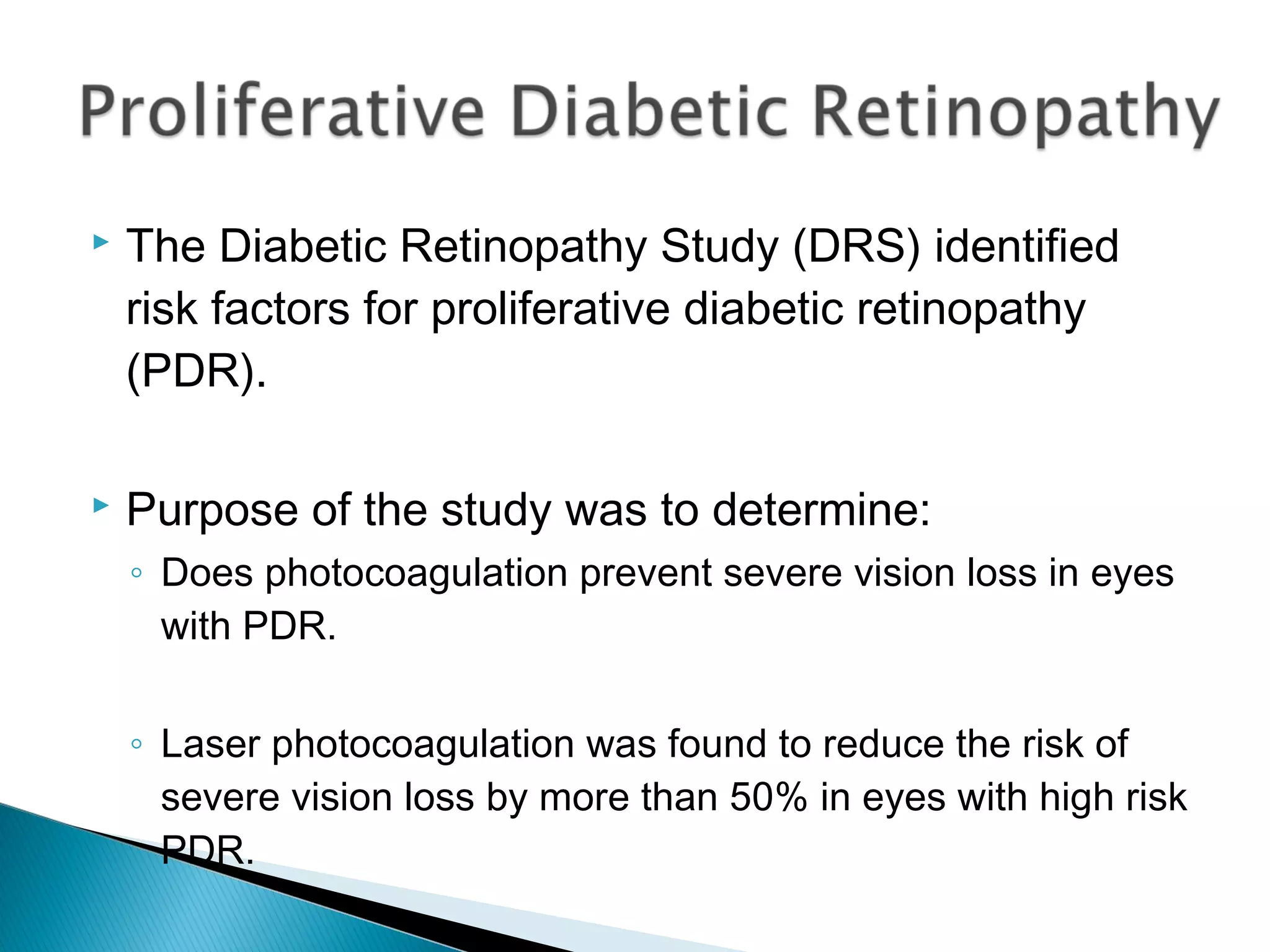 Proliferative Diabetic Retinopathy

▸ The Diabetic Retinopathy Study (DRS) identified risk factors for proliferative diabetic retinopathy (PDR).

▸ Purpose of the study was to determine:
◦ Does photocoagulation prevent severe vision loss in eyes with PDR.

◦ Laser photocoagulation was found to reduce the risk of severe vision loss by more than 50% in eyes with high risk PDR.